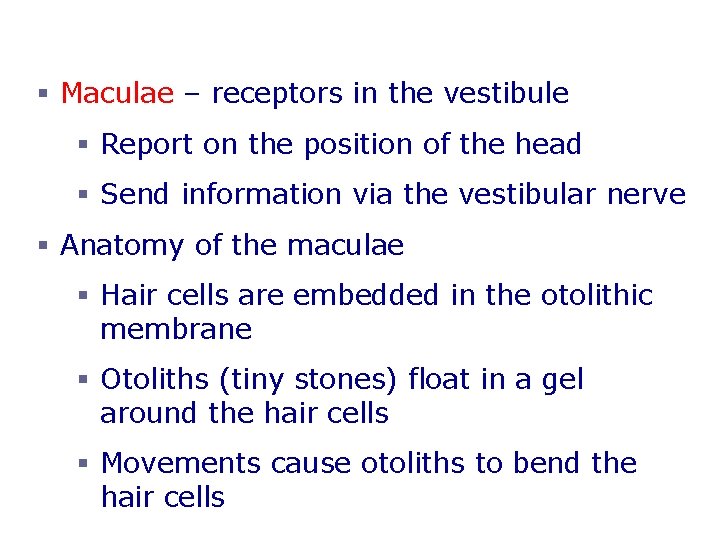 ▪ Maculae – receptors in the vestibule

▪ Report on the position of the head

▪ Send information via the vestibular nerve

▪ Anatomy of the maculae

▪ Hair cells are embedded in the otolithic membrane

▪ Otoliths (tiny stones) float in a gel around the hair cells

▪ Movements cause otoliths to bend the hair cells